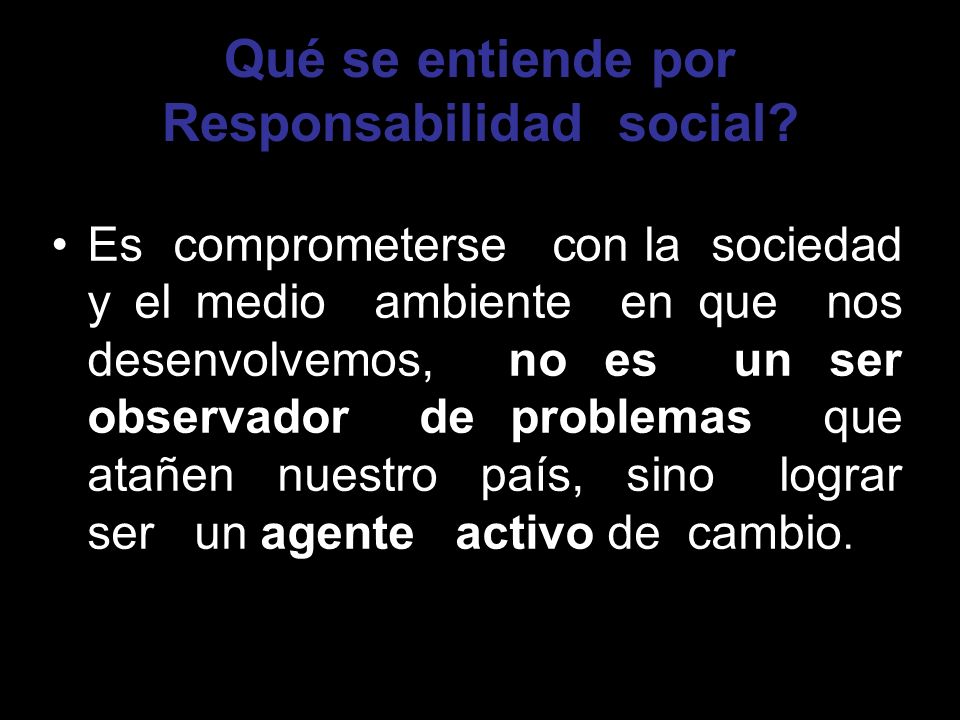 Qué se entiende por Responsabilidad social?

• Es comprometerse con la sociedad y el medio ambiente en que nos desenvolvemos, no es un ser observador de problemas que atañen nuestro país, sino lograr ser un agente activo de cambio.